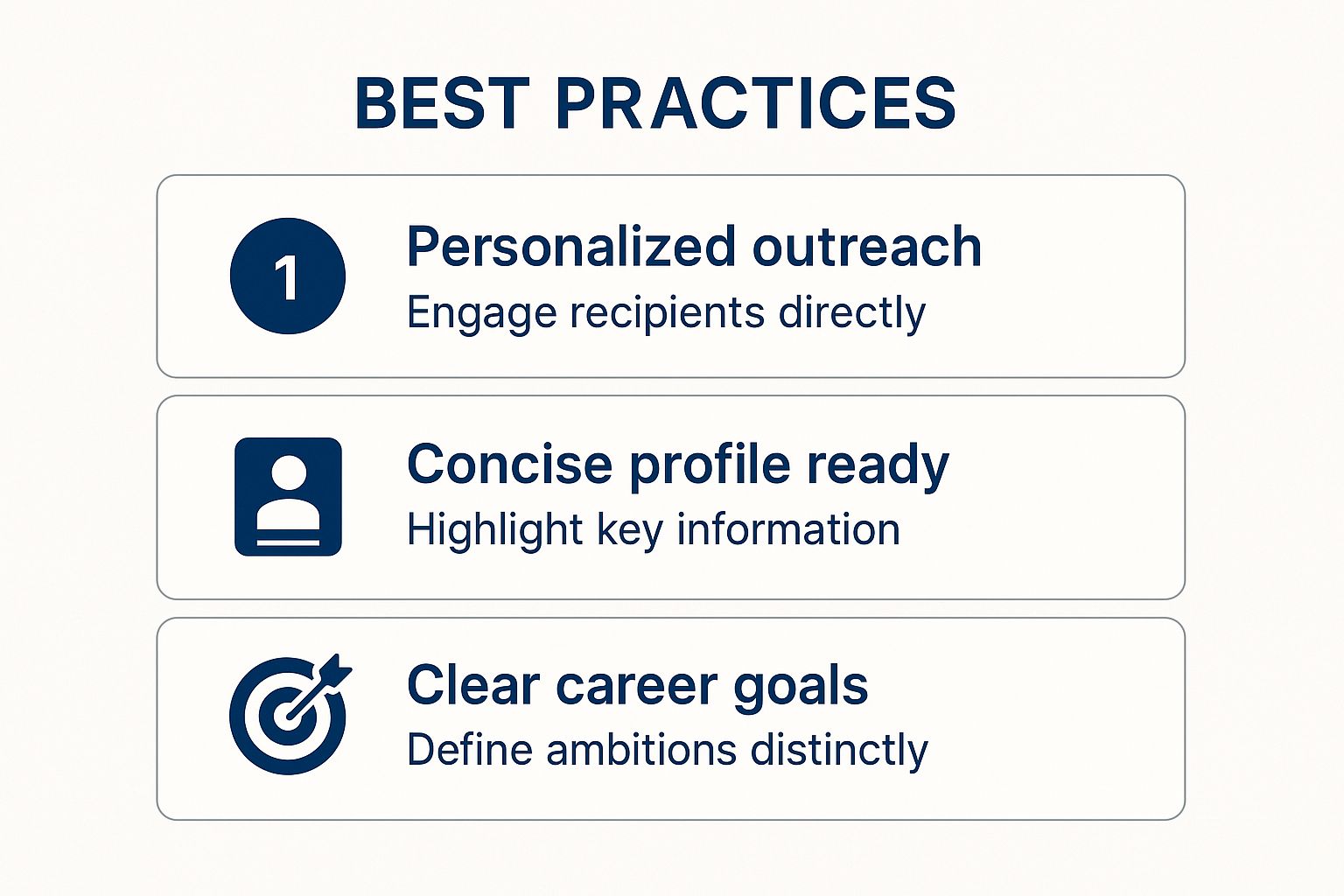 BEST PRACTICES

1

Personalized outreach
Engage recipients directly

Concise profile ready
Highlight key information

Clear career goals
Define ambitions distinctly